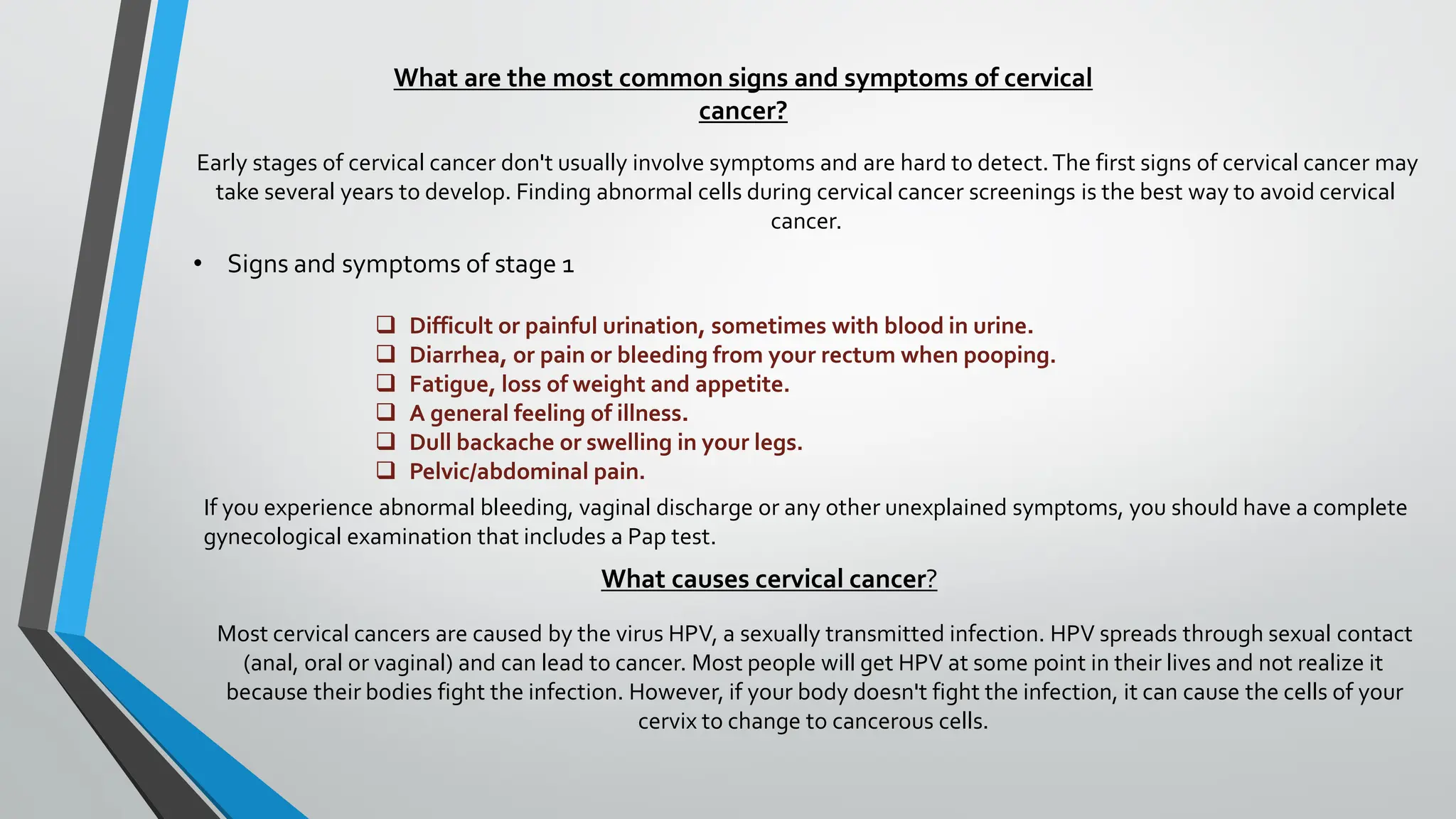 What are the most common signs and symptoms of cervical cancer?

Early stages of cervical cancer don't usually involve symptoms and are hard to detect. The first signs of cervical cancer may take several years to develop. Finding abnormal cells during cervical cancer screenings is the best way to avoid cervical cancer.

• Signs and symptoms of stage 1

❑ Difficult or painful urination, sometimes with blood in urine.
❑ Diarrhea, or pain or bleeding from your rectum when pooping.
❑ Fatigue, loss of weight and appetite.
❑ A general feeling of illness.
❑ Dull backache or swelling in your legs.
❑ Pelvic/abdominal pain.

If you experience abnormal bleeding, vaginal discharge or any other unexplained symptoms, you should have a complete gynecological examination that includes a Pap test.

What causes cervical cancer?

Most cervical cancers are caused by the virus HPV, a sexually transmitted infection. HPV spreads through sexual contact (anal, oral or vaginal) and can lead to cancer. Most people will get HPV at some point in their lives and not realize it because their bodies fight the infection. However, if your body doesn't fight the infection, it can cause the cells of your cervix to change to cancerous cells.